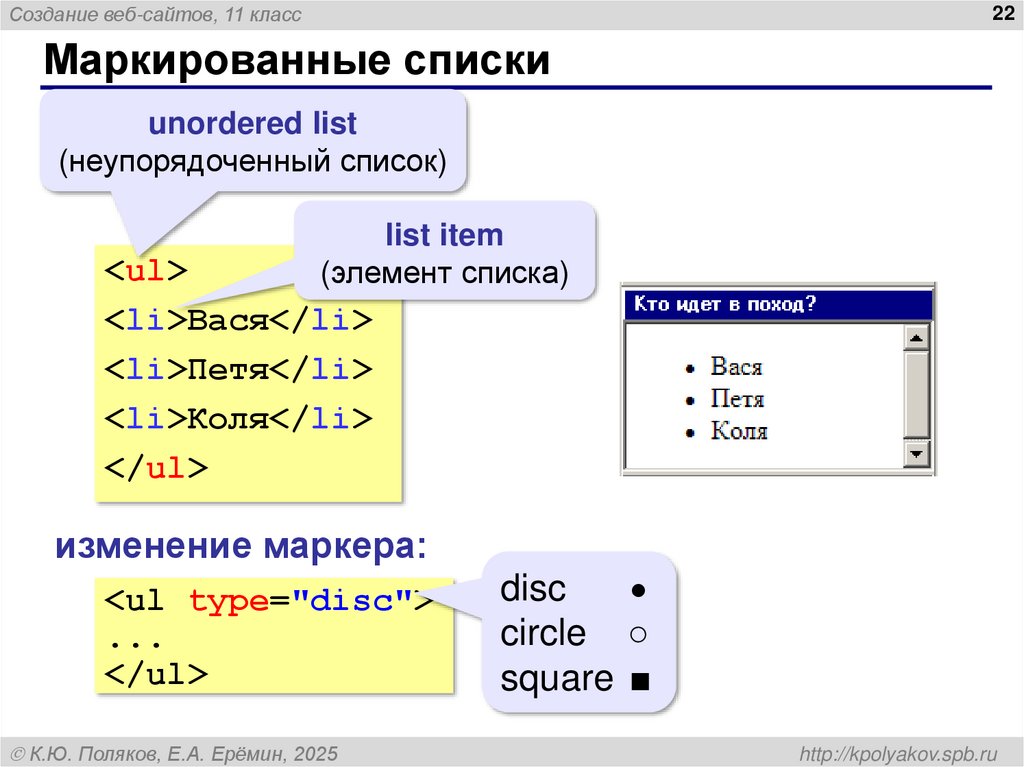 Создание веб-сайтов, 11 класс

22

Маркированные списки

unordered list
(неупорядоченный список)

list item
(элемент списка)

<ul>
<li>Вася</li>
<li>Петя</li>
<li>Коля</li>
</ul>

Кто идет в поход?

• Вася
• Петя
• Коля

изменение маркера:

<ul type="disc">
...
</ul>

disc ●
circle ○
square ■

© К.Ю. Поляков, Е.А. Ерёмин, 2025

http://kpolyakov.spb.ru